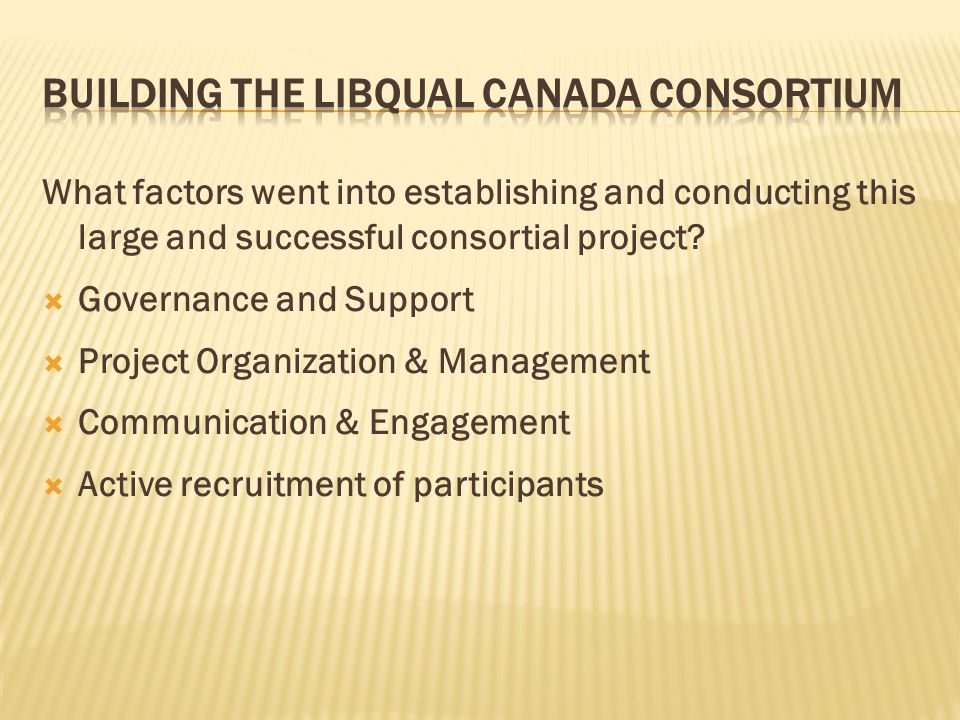 BUILDING THE LIBQUAL CANADA CONSORTIUM

What factors went into establishing and conducting this large and successful consortial project?

Governance and Support

Project Organization & Management

Communication & Engagement

Active recruitment of participants